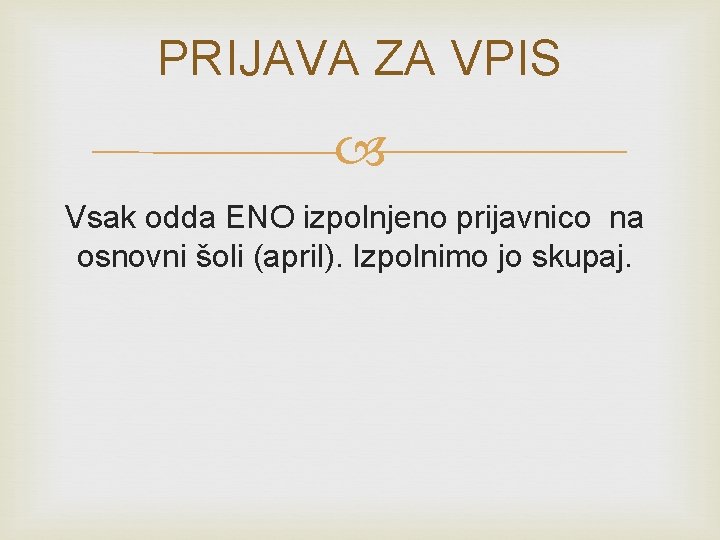 PRIJAVA ZA VPIS

Vsak odda ENO izpolnjeno prijavnico na osnovni šoli (april). Izpolnimo jo skupaj.